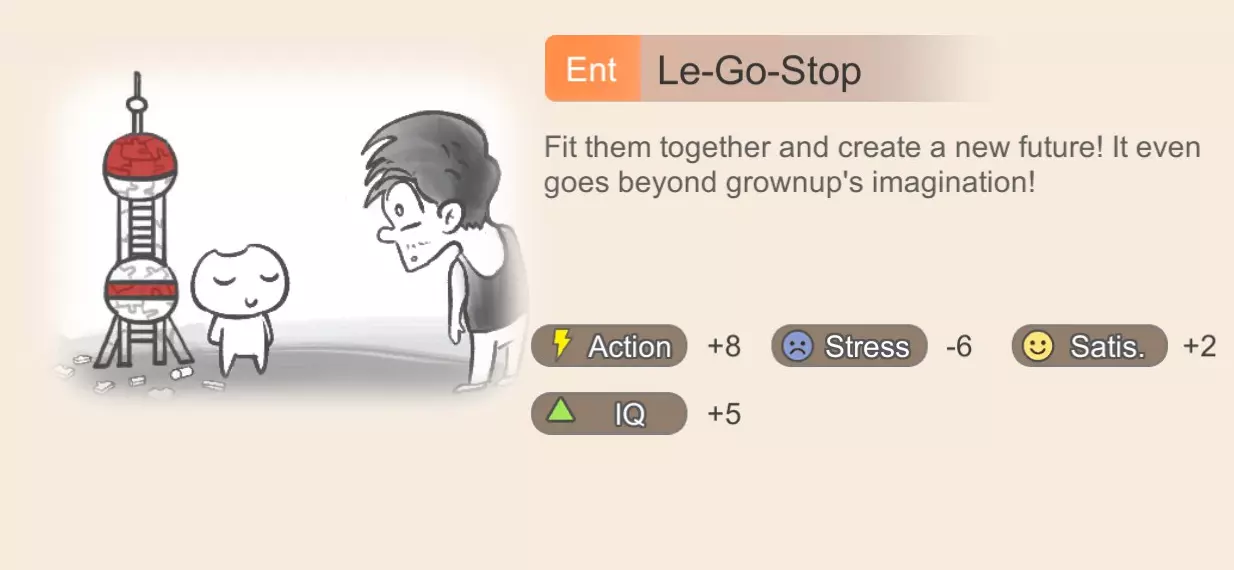 Ent Le-Go-Stop

Fit them together and create a new future! It even goes beyond grownup's imagination!

Action +8 Stress -6 Satis. +2

IQ +5